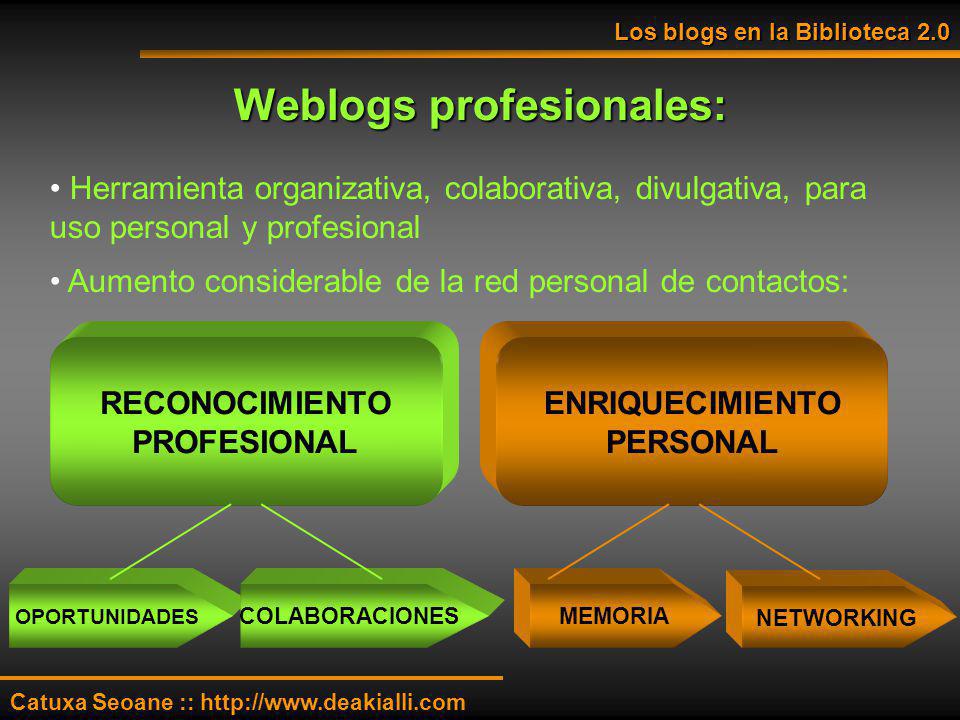 Los blogs en la Biblioteca 2.0

Weblogs profesionales:

• Herramienta organizativa, colaborativa, divulgativa, para uso personal y profesional

• Aumento considerable de la red personal de contactos:

RECONOCIMIENTO PROFESIONAL

ENRIQUECIMIENTO PERSONAL

OPORTUNIDADES

COLABORACIONES

MEMORIA

NETWORKING

Catuxa Seoane :: http://www.deakialli.com